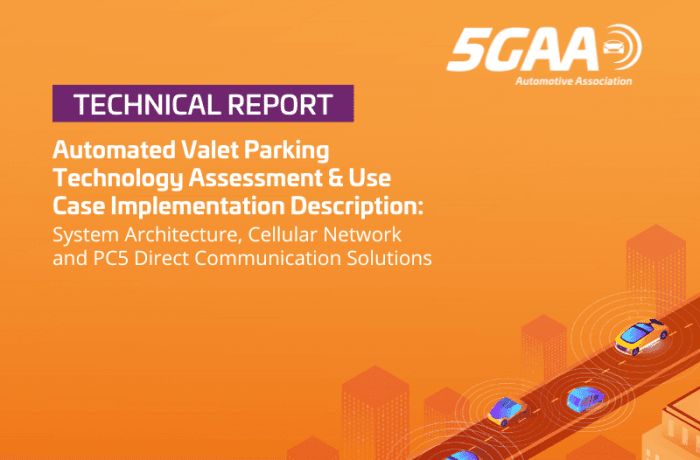 5GAA
Automotive Association

TECHNICAL REPORT

Automated Valet Parking Technology Assessment & Use Case Implementation Description:
System Architecture, Cellular Network and PC5 Direct Communication Solutions